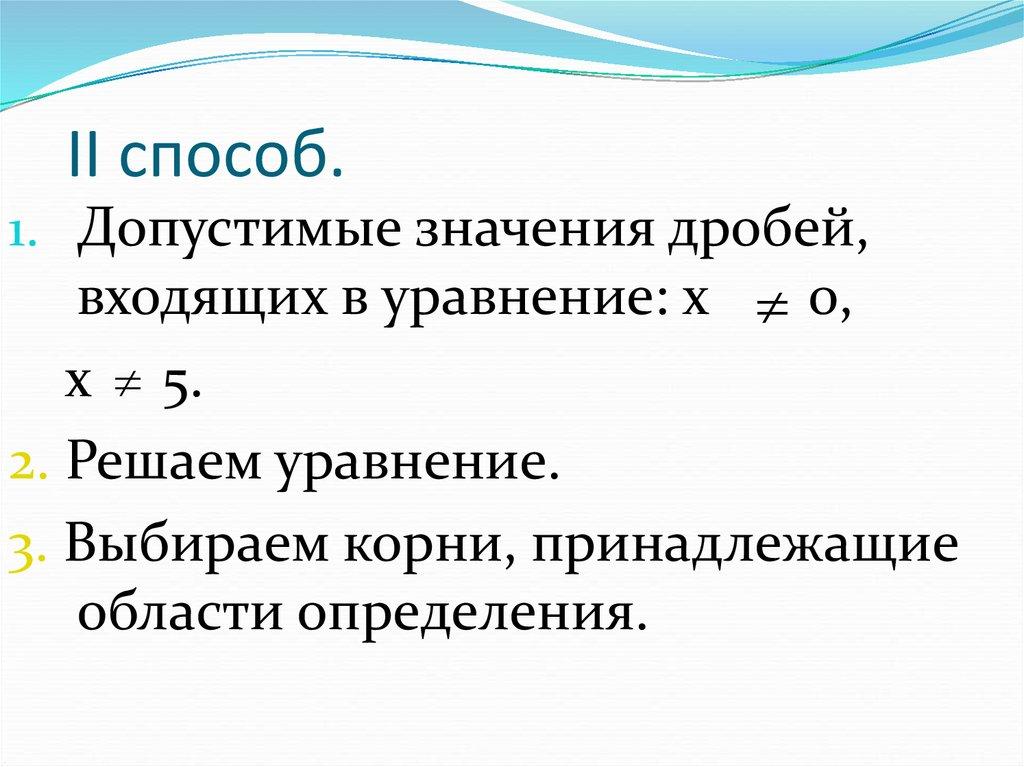 II способ.

1. Допустимые значения дробей, входящих в уравнение: $x \neq 0$,

$x \neq 5$.

2. Решаем уравнение.

3. Выбираем корни, принадлежащие области определения.